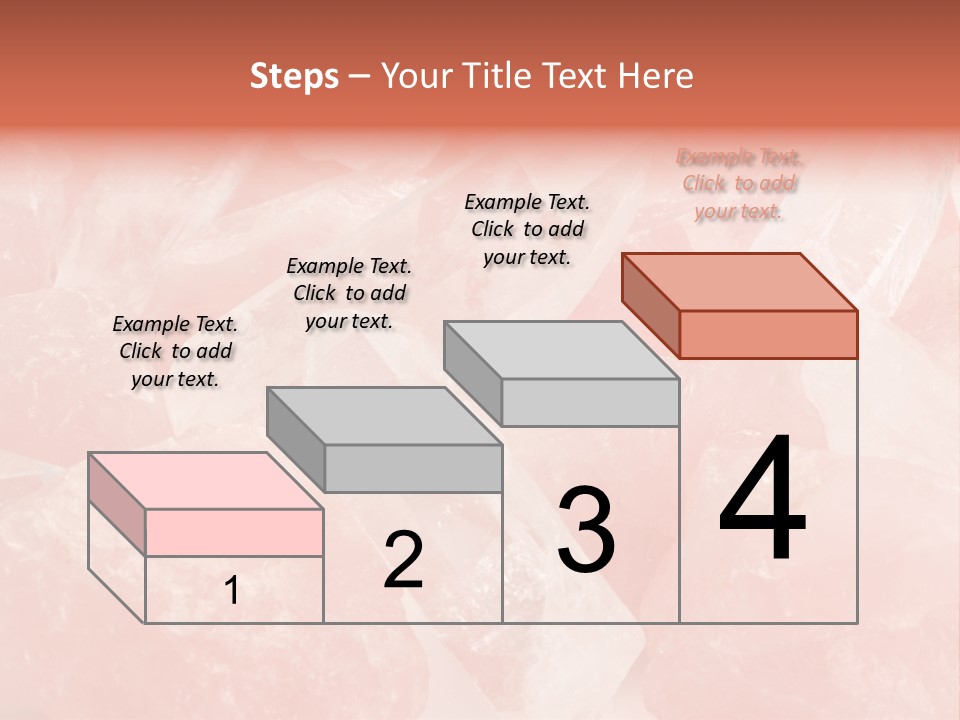 Steps – Your Title Text Here

Example Text. Click to add your text.

Example Text. Click to add your text.

Example Text. Click to add your text.

Example Text. Click to add your text.

1

2

3

4